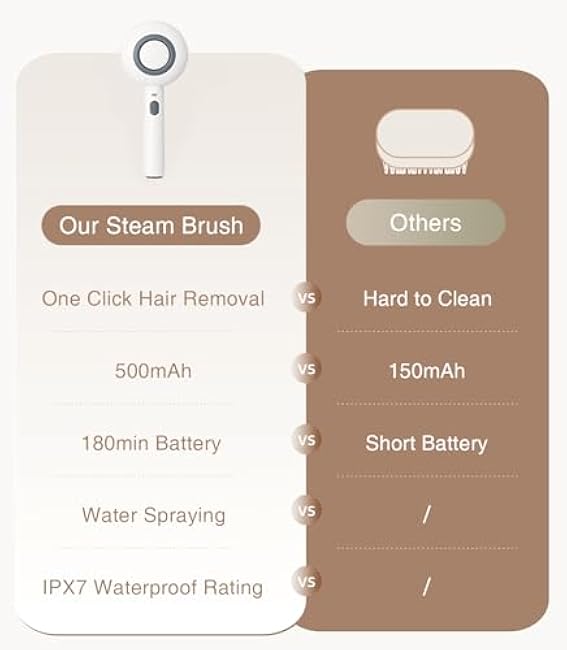 | Our Steam Brush | | Others |
|---|---|---|
| One Click Hair Removal | vs | Hard to Clean |
| 500mAh | vs | 150mAh |
| 180min Battery | vs | Short Battery |
| Water Spraying | vs | / |
| IPX7 Waterproof Rating | vs | / |